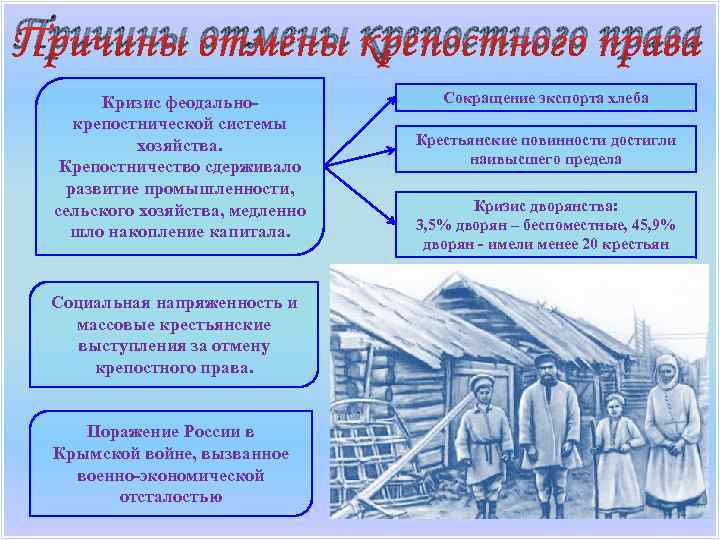 Причины отмены крепостного права

Кризис феодально-крепостнической системы хозяйства. Крепостничество сдерживало развитие промышленности, сельского хозяйства, медленно шло накопление капитала.

Сокращение экспорта хлеба

Крестьянские повинности достигли наивысшего предела

Кризис дворянства: 3,5% дворян – беспоместные, 45,9% дворян - имели менее 20 крестьян

Социальная напряженность и массовые крестьянские выступления за отмену крепостного права.

Поражение России в Крымской войне, вызванное военно-экономической отсталостью